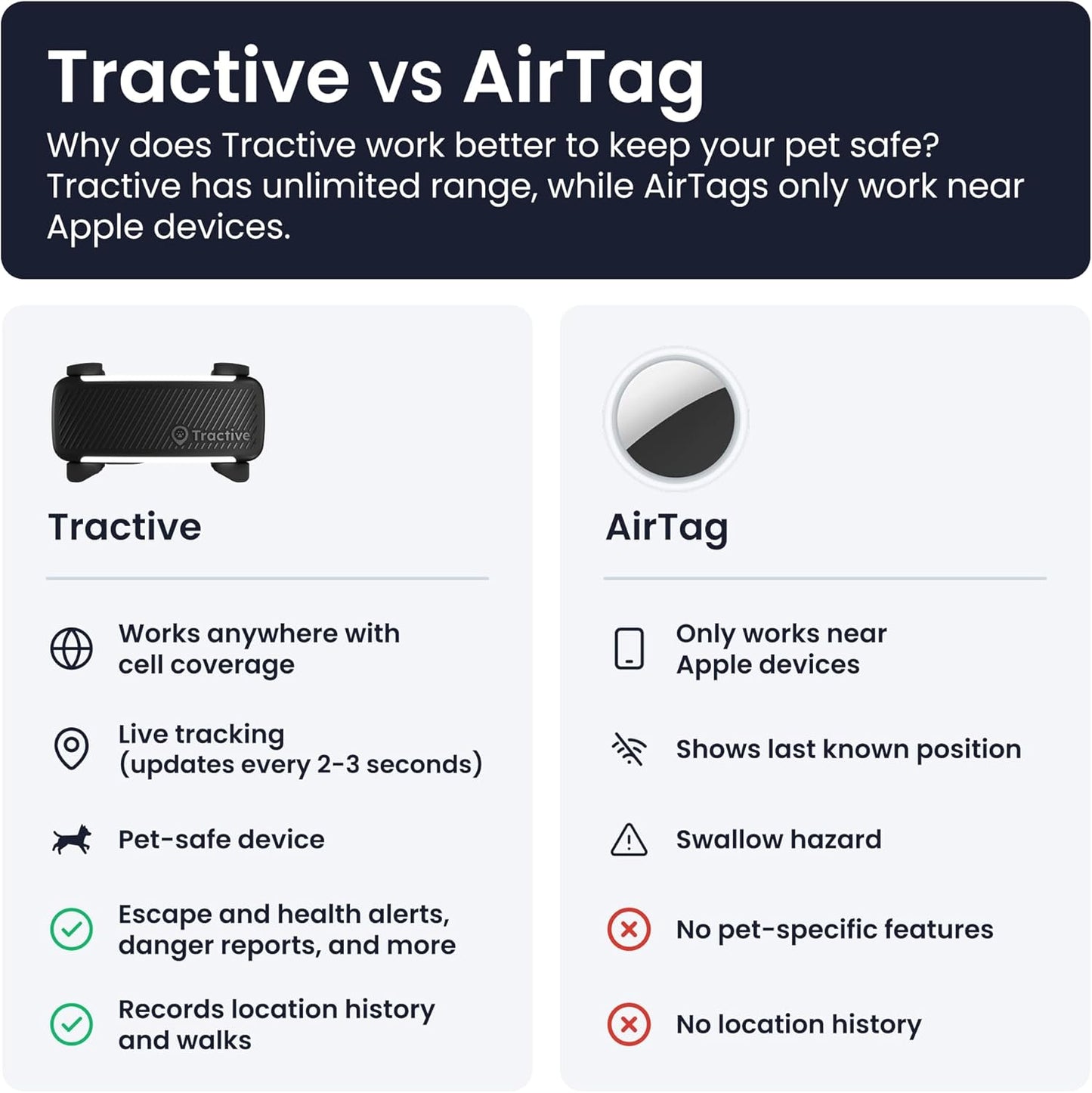 Tractive vs AirTag

Why does Tractive work better to keep your pet safe? Tractive has unlimited range, while AirTags only work near Apple devices.

Tractive

Tractive

Works anywhere with cell coverage

Live tracking (updates every 2-3 seconds)

Pet-safe device

Escape and health alerts, danger reports, and more

Records location history and walks

AirTag

Only works near Apple devices

Shows last known position

Swallow hazard

No pet-specific features

No location history